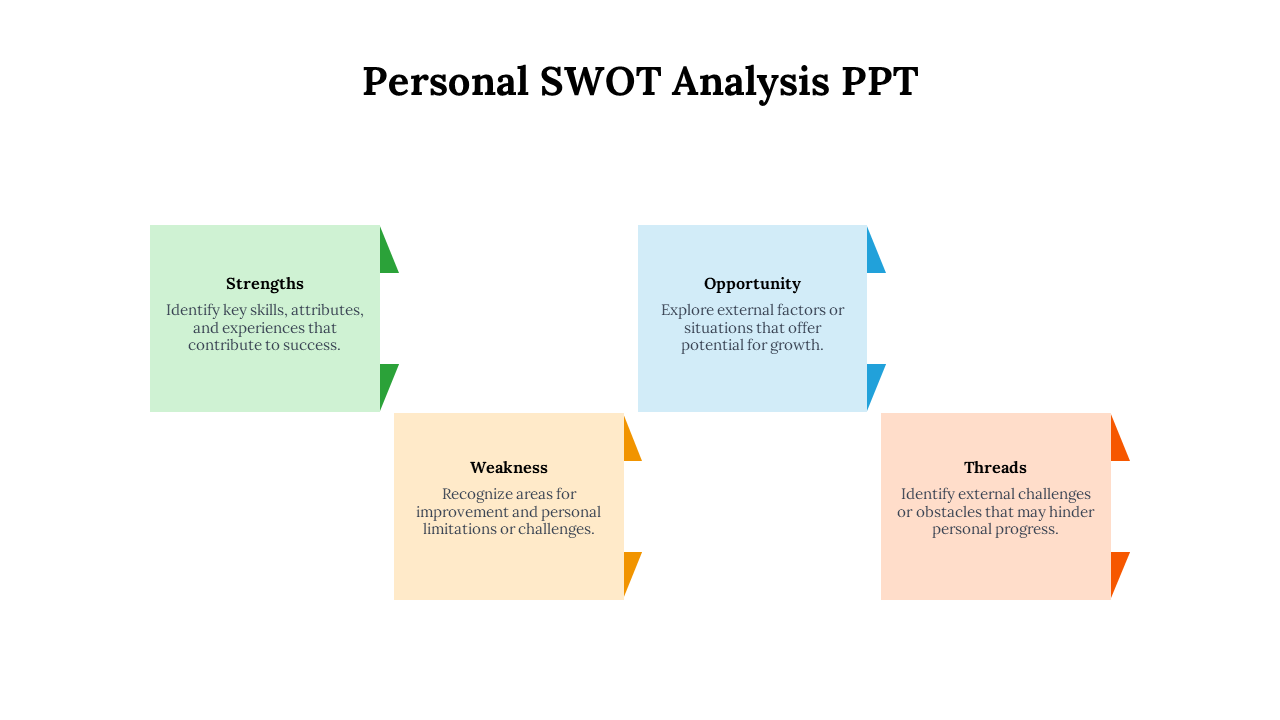 Personal SWOT Analysis PPT

Strengths
Identify key skills, attributes, and experiences that contribute to success.

Weakness
Recognize areas for improvement and personal limitations or challenges.

Opportunity
Explore external factors or situations that offer potential for growth.

Threads
Identify external challenges or obstacles that may hinder personal progress.